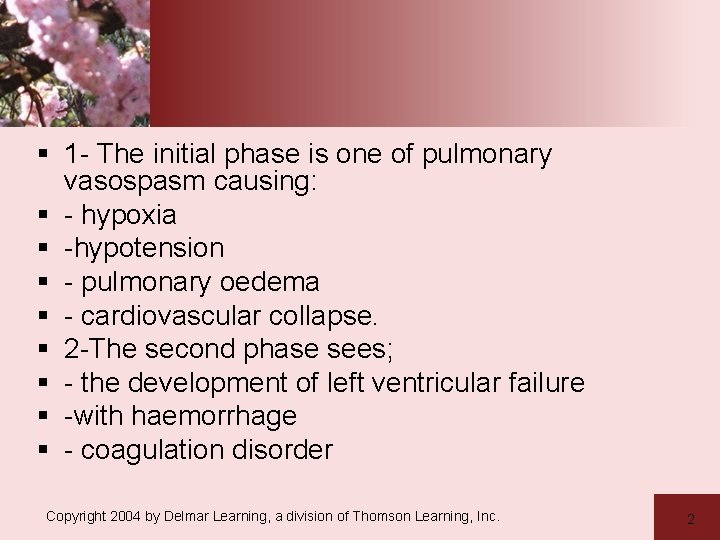 ▪ 1- The initial phase is one of pulmonary vasospasm causing:
▪ - hypoxia
▪ -hypotension
▪ - pulmonary oedema
▪ - cardiovascular collapse.
▪ 2-The second phase sees;
▪ - the development of left ventricular failure
▪ -with haemorrhage
▪ - coagulation disorder

Copyright 2004 by Delmar Learning, a division of Thomson Learning, Inc.

2